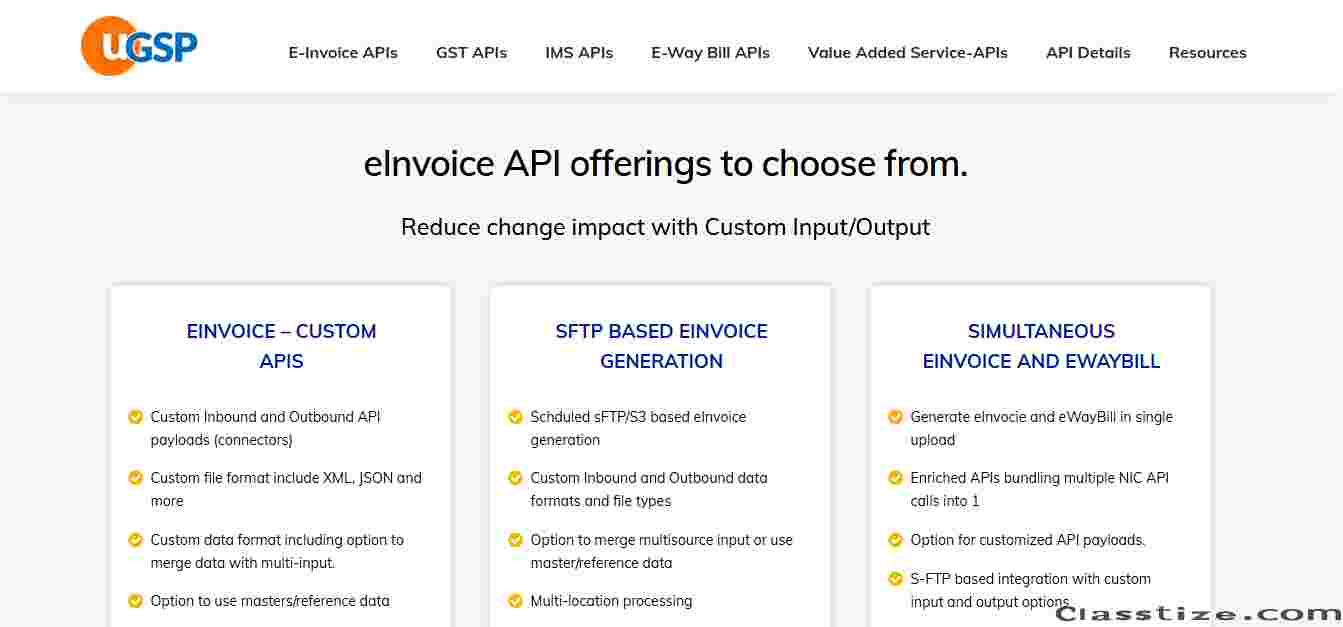 uGSP

E-Invoice APIs GST APIs IMS APIs E-Way Bill APIs Value Added Service-APIs API Details Resources

eInvoice API offerings to choose from.

Reduce change impact with Custom Input/Output

EINVOICE – CUSTOM APIS

Custom Inbound and Outbound API payloads (connectors)

Custom file format include XML, JSON and more

Custom data format including option to merge data with multi-input.

Option to use masters/reference data

SFTP BASED EINVOICE GENERATION

Schduled sFTP/S3 based eInvoice generation

Custom Inbound and Outbound data formats and file types

Option to merge multisource input or use master/reference data

Multi-location processing

SIMULTANEOUS EINVOICE AND EWAYBILL

Generate eInvocie and eWayBill in single upload

Enriched APIs bundling multiple NIC API calls into 1

Option for customized API payloads.

S-FTP based integration with custom input and output options

Classtize.com